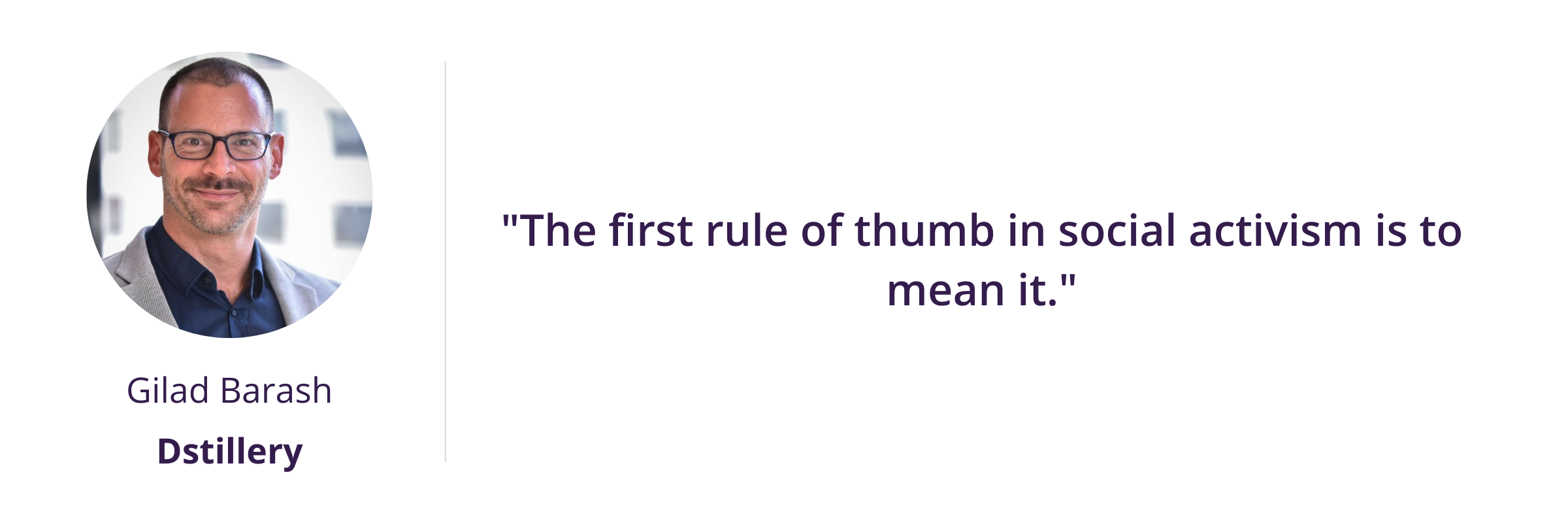 Gilad Barash

Dstillery

"The first rule of thumb in social activism is to mean it."